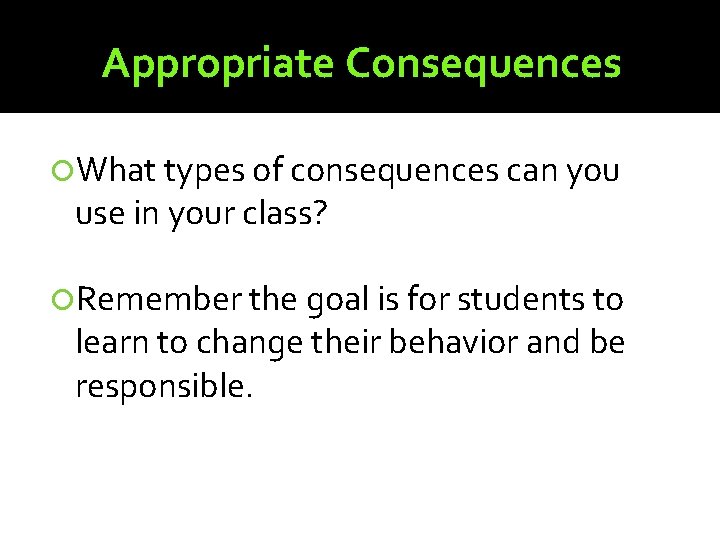 Appropriate Consequences

What types of consequences can you use in your class?

Remember the goal is for students to learn to change their behavior and be responsible.